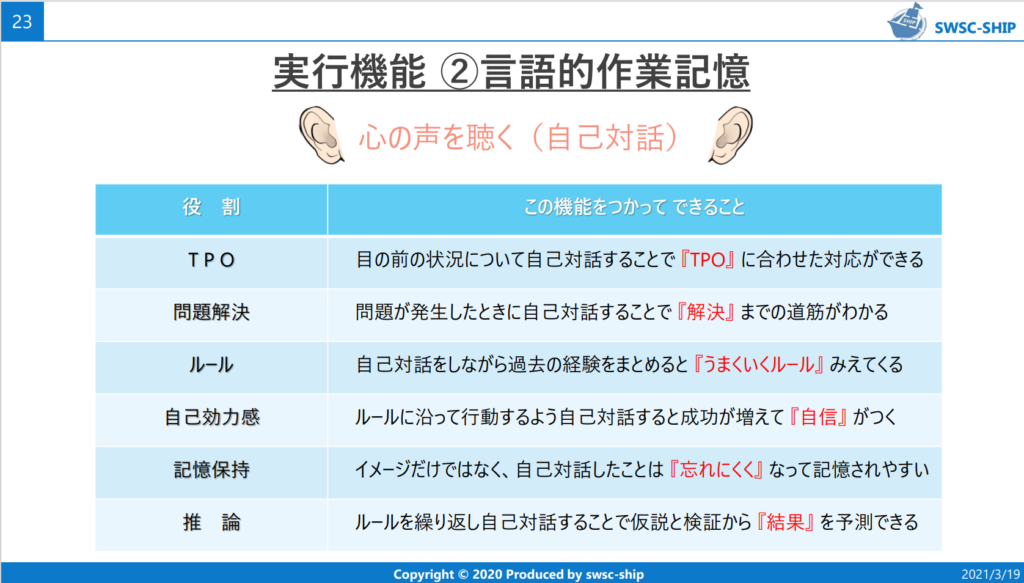 23

SWSC-SHIP

実行機能 ②言語的作業記憶

心の声を聴く（自己対話）

| 役　割 | この機能をつかって できること |
|---|---|
| ＴＰＯ | 目の前の状況について自己対話することで『TPO』に合わせた対応ができる |
| 問題解決 | 問題が発生したときに自己対話することで『解決』までの道筋がわかる |
| ルール | 自己対話をしながら過去の経験をまとめると『うまくいくルール』みえてくる |
| 自己効力感 | ルールに沿って行動するよう自己対話すると成功が増えて『自信』がつく |
| 記憶保持 | イメージだけではなく、自己対話したことは『忘れにくく』なって記憶されやすい |
| 推　論 | ルールを繰り返し自己対話することで仮説と検証から『結果』を予測できる |

Copyright © 2020 Produced by swsc-ship

2021/3/19